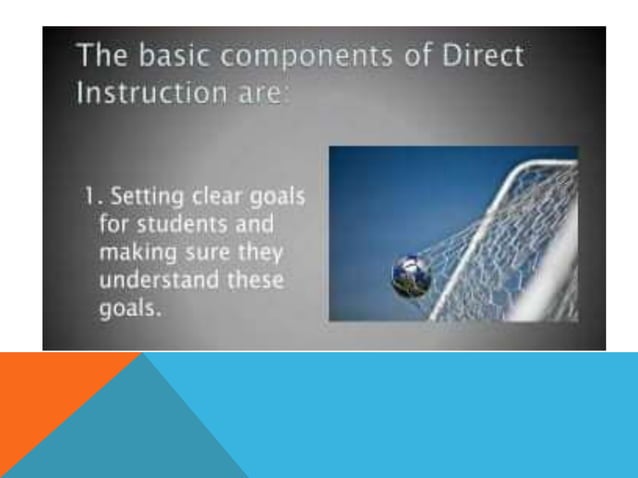 The basic components of Direct Instruction are:

1. Setting clear goals for students and making sure they understand these goals.